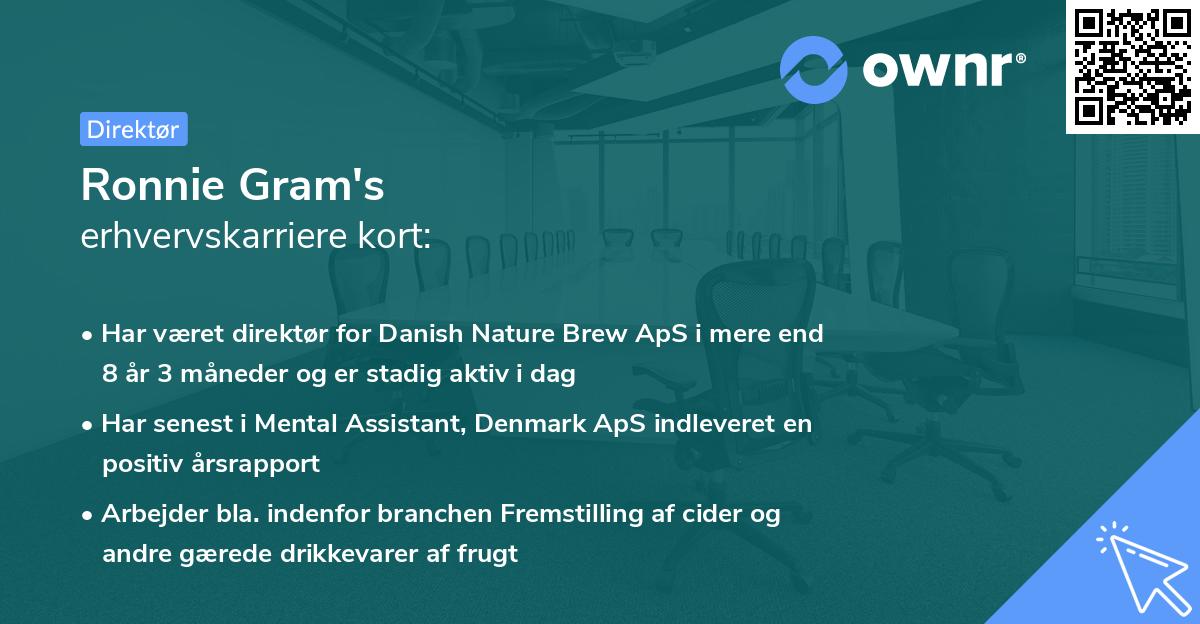 ownr®

Direktør

Ronnie Gram's
erhvervskarriere kort:

• Har været direktør for Danish Nature Brew ApS i mere end 8 år 3 måneder og er stadig aktiv i dag

• Har senest i Mental Assistant, Denmark ApS indleveret en positiv årsrapport

• Arbejder bla. indenfor branchen Fremstilling af cider og andre gærede drikkevarer af frugt